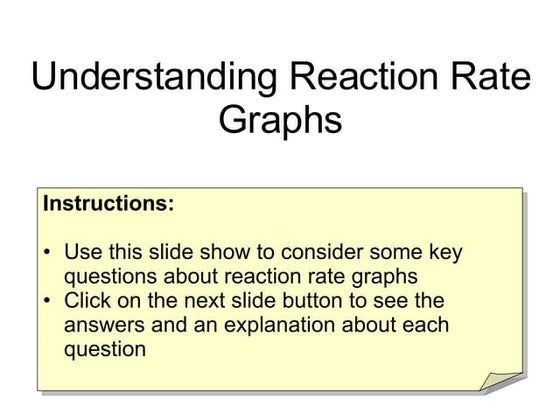 Understanding Reaction Rate Graphs

Instructions:

• Use this slide show to consider some key questions about reaction rate graphs
• Click on the next slide button to see the answers and an explanation about each question